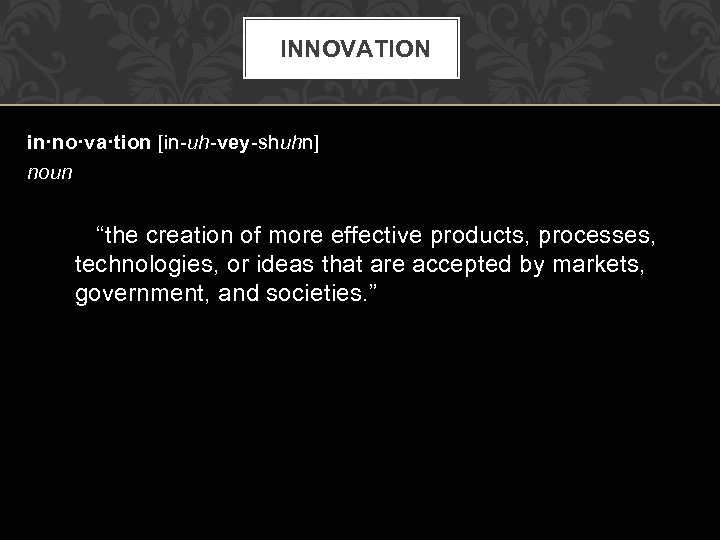 INNOVATION

in·no·va·tion [in-uh-vey-shuhn]
noun

“the creation of more effective products, processes, technologies, or ideas that are accepted by markets, government, and societies.”